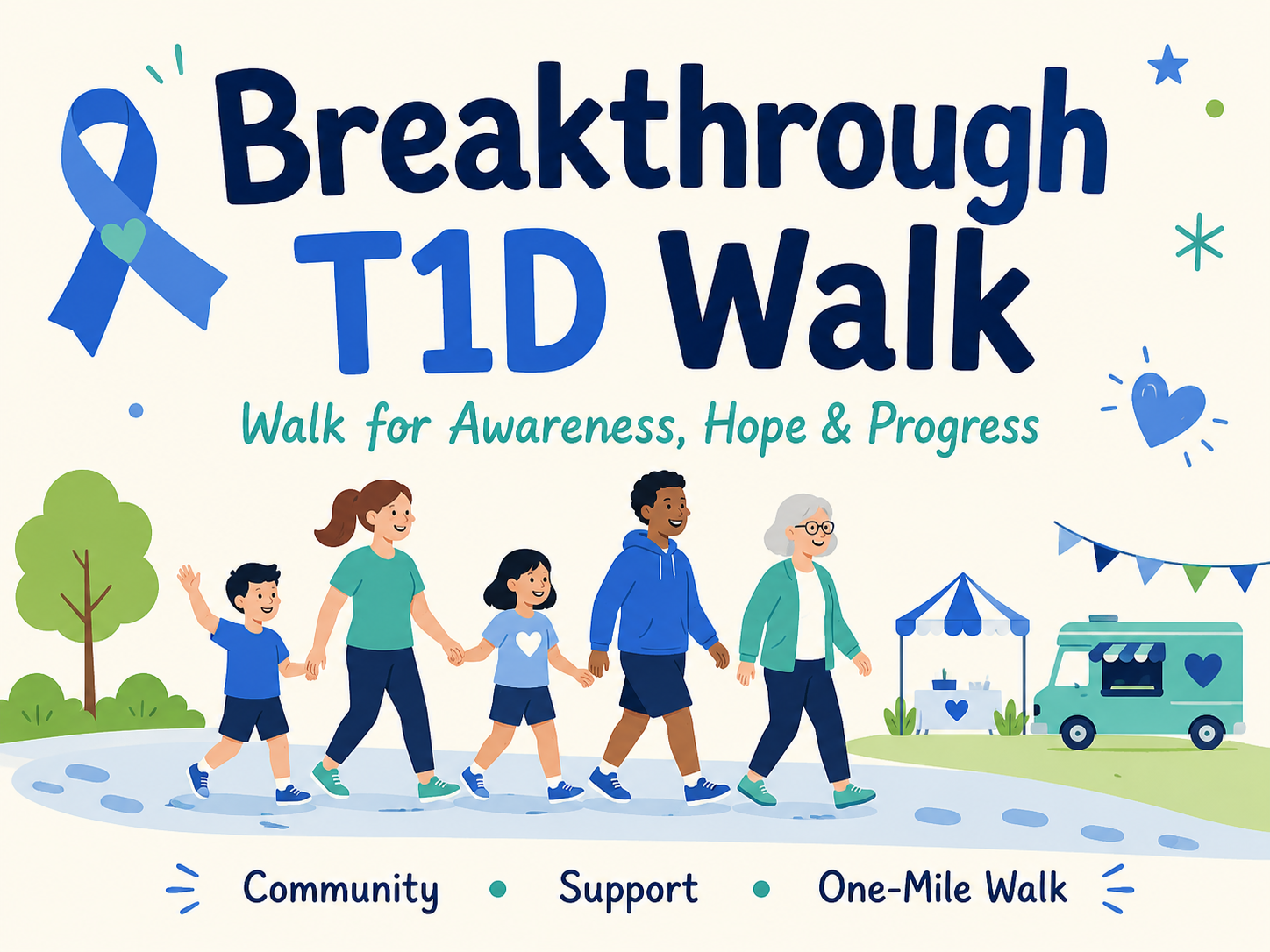 Breakthrough T1D Walk

Walk for Awareness, Hope & Progress

Community • Support • One-Mile Walk